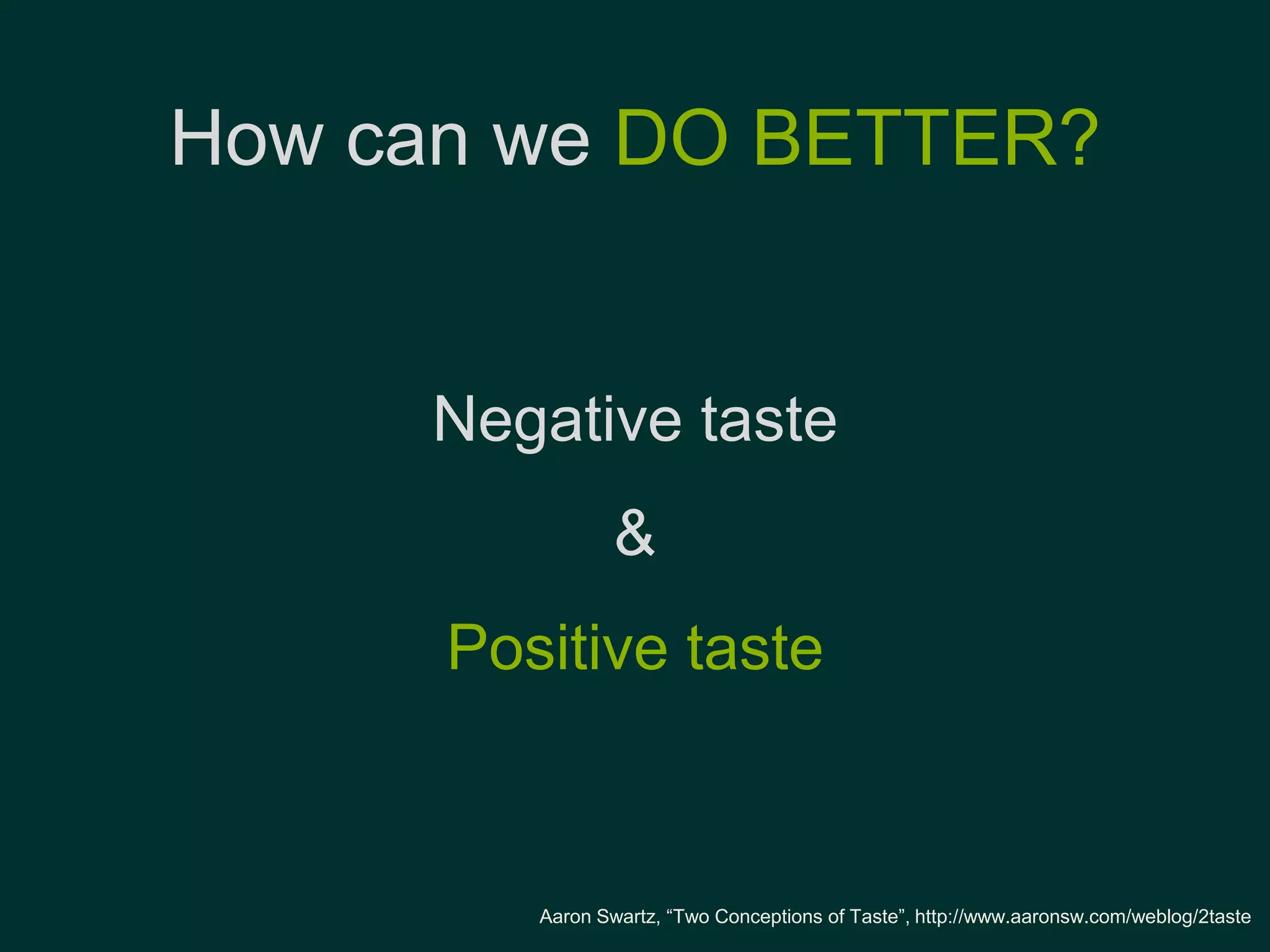 How can we DO BETTER?

Negative taste

&

Positive taste

Aaron Swartz, “Two Conceptions of Taste”, http://www.aaronsw.com/weblog/2taste